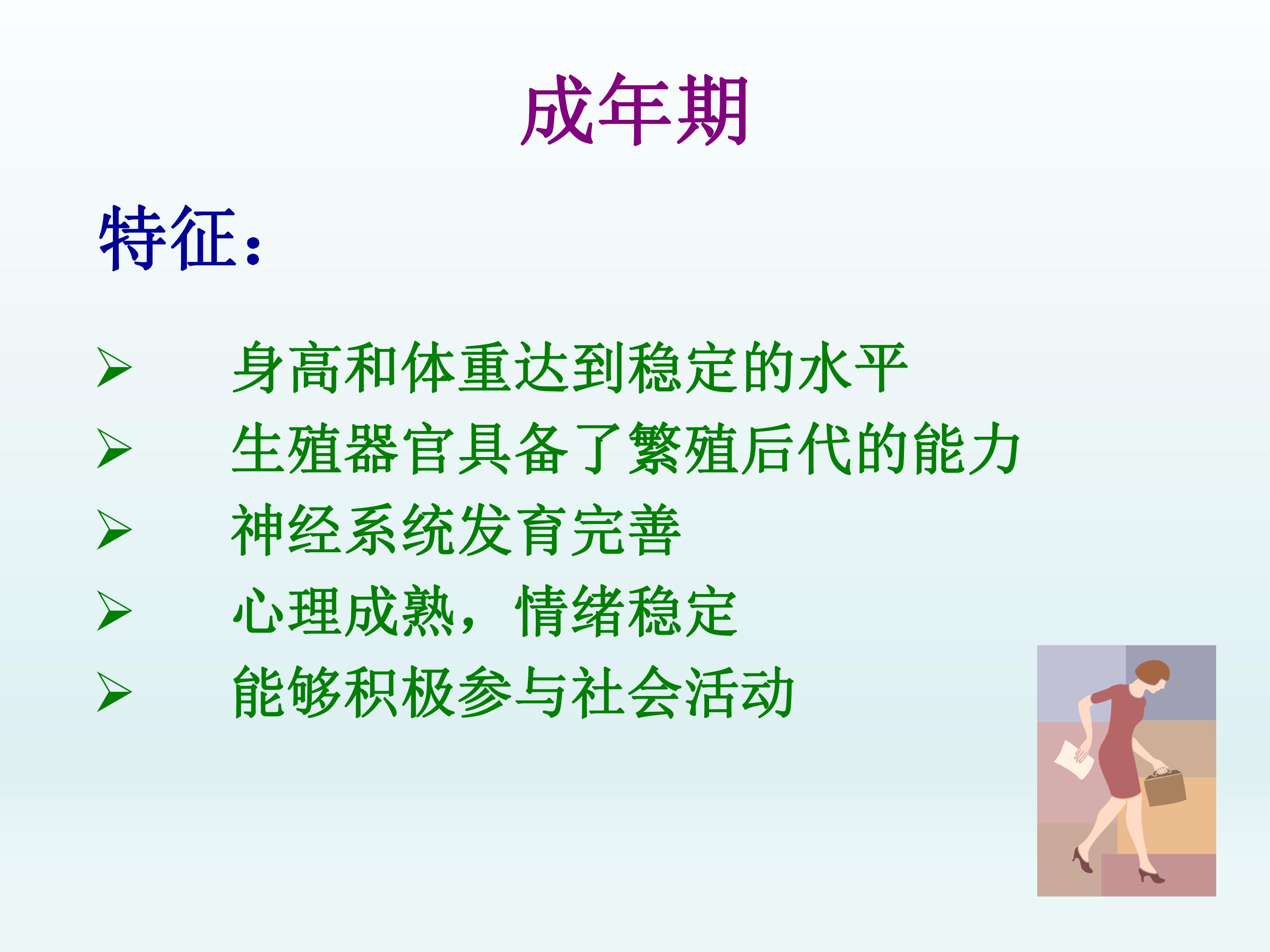 成年期

特征：

➢ 身高和体重达到稳定的水平
➢ 生殖器官具备了繁殖后代的能力
➢ 神经系统发育完善
➢ 心理成熟，情绪稳定
➢ 能够积极参与社会活动